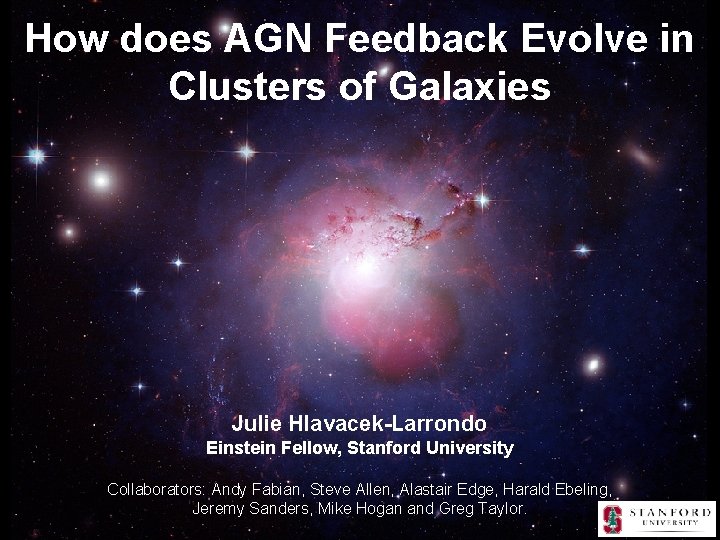 How does AGN Feedback Evolve in Clusters of Galaxies

Julie Hlavacek-Larrondo
Einstein Fellow, Stanford University

Collaborators: Andy Fabian, Steve Allen, Alastair Edge, Harald Ebeling, Jeremy Sanders, Mike Hogan and Greg Taylor.

STANFORD UNIVERSITY